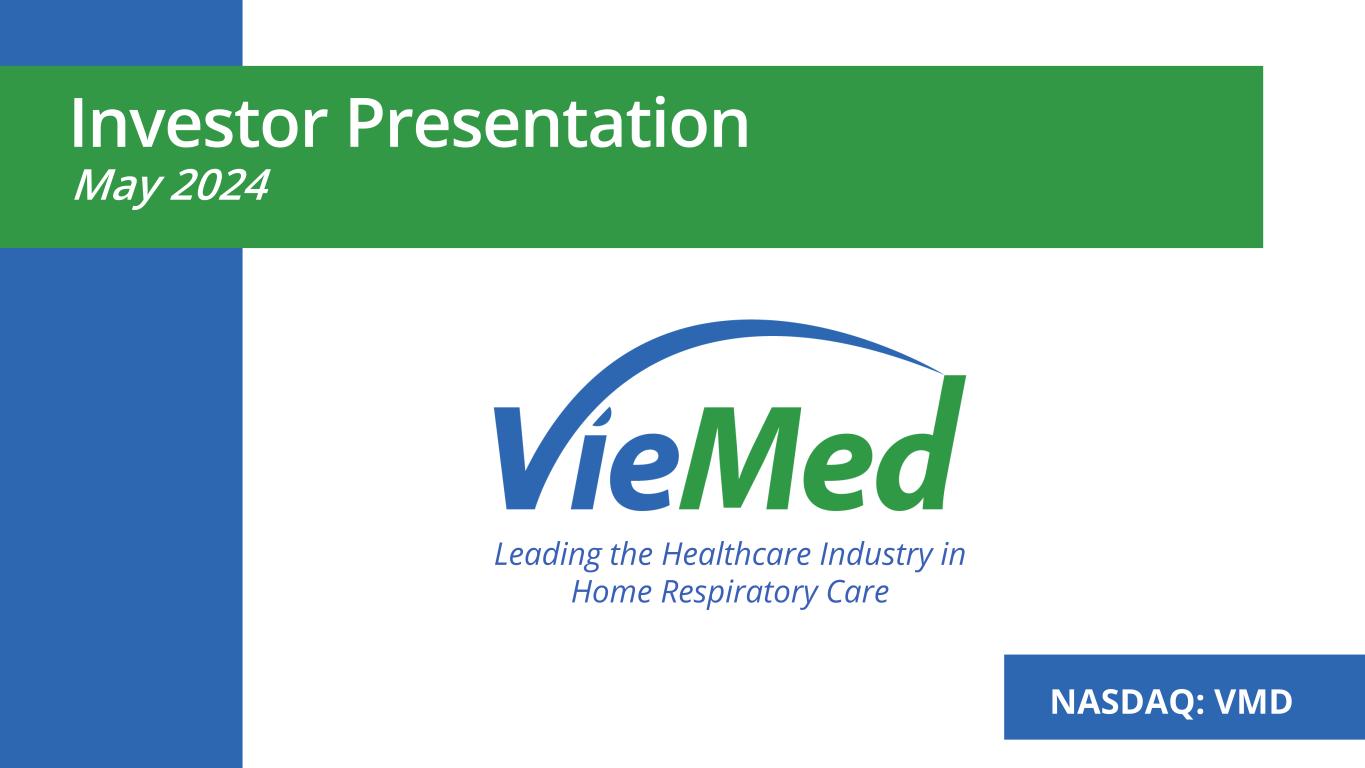 Investor Presentation
May 2024

VieMed

Leading the Healthcare Industry in Home Respiratory Care

NASDAQ: VMD